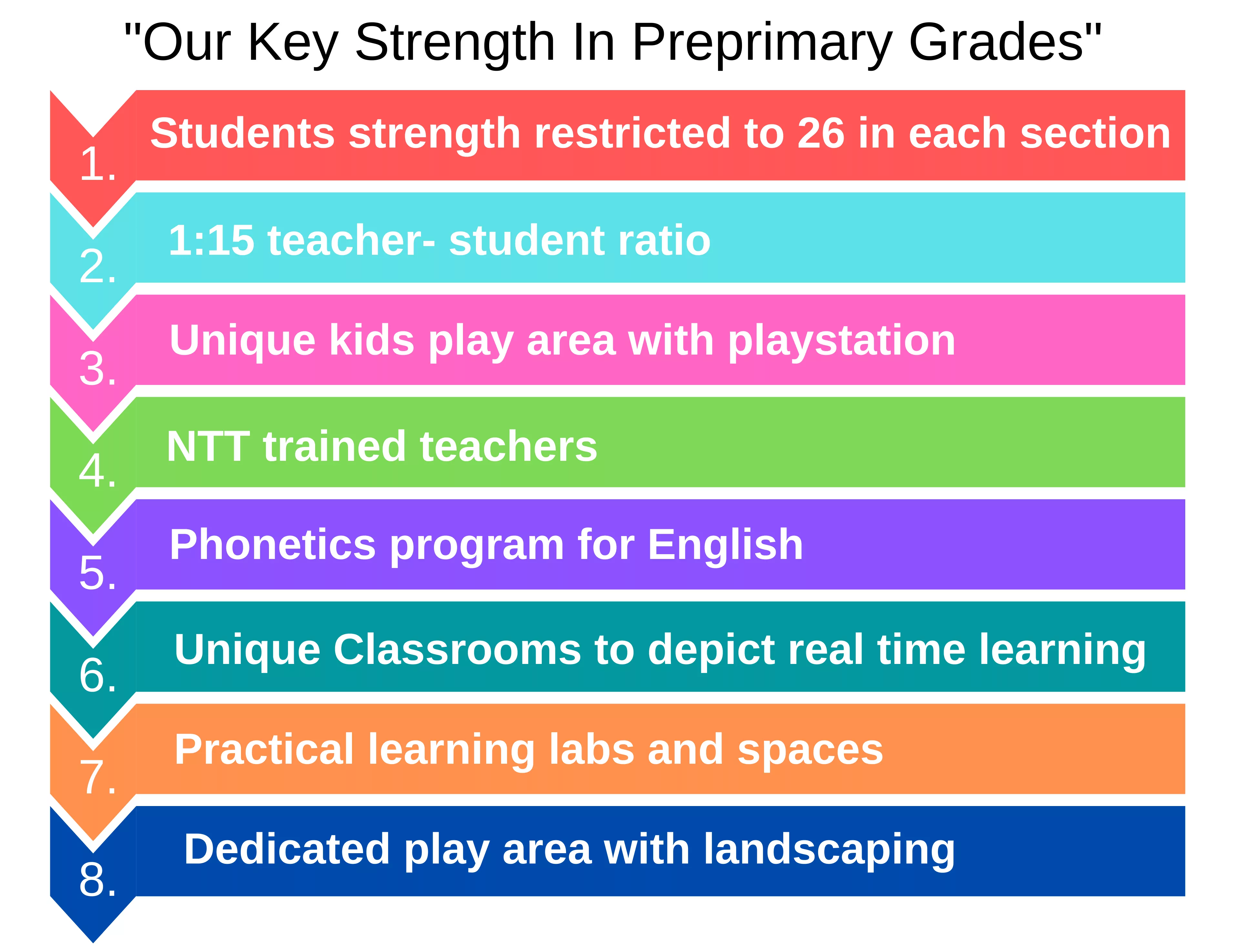 "Our Key Strength In Preprimary Grades"

1. Students strength restricted to 26 in each section

2. 1:15 teacher- student ratio

3. Unique kids play area with playstation

4. NTT trained teachers

5. Phonetics program for English

6. Unique Classrooms to depict real time learning

7. Practical learning labs and spaces

8. Dedicated play area with landscaping